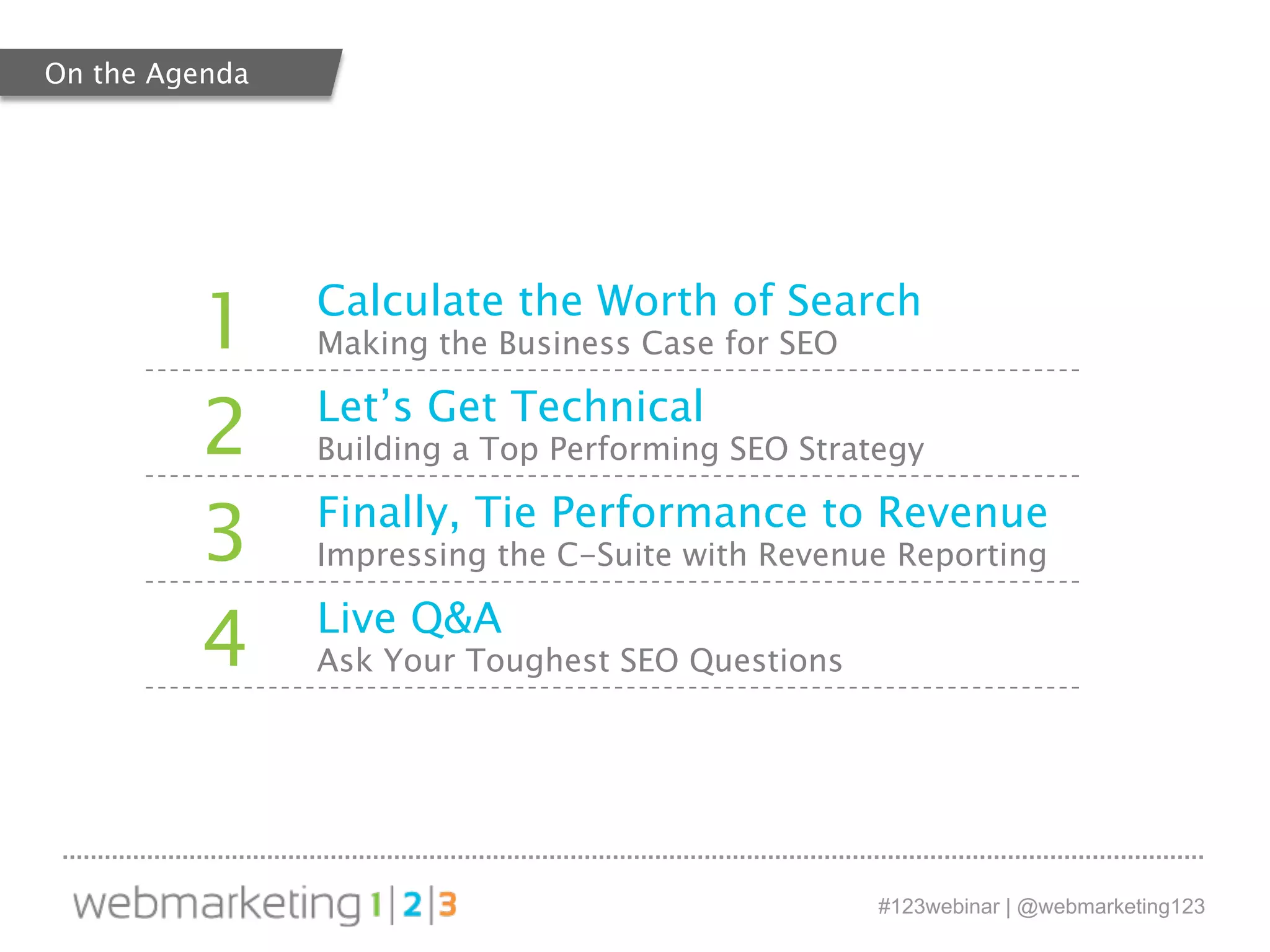 On the Agenda

1 Calculate the Worth of Search
Making the Business Case for SEO

2 Let’s Get Technical
Building a Top Performing SEO Strategy

3 Finally, Tie Performance to Revenue
Impressing the C-Suite with Revenue Reporting

4 Live Q&A
Ask Your Toughest SEO Questions

webmarketing 1|2|3

#123webinar | @webmarketing123